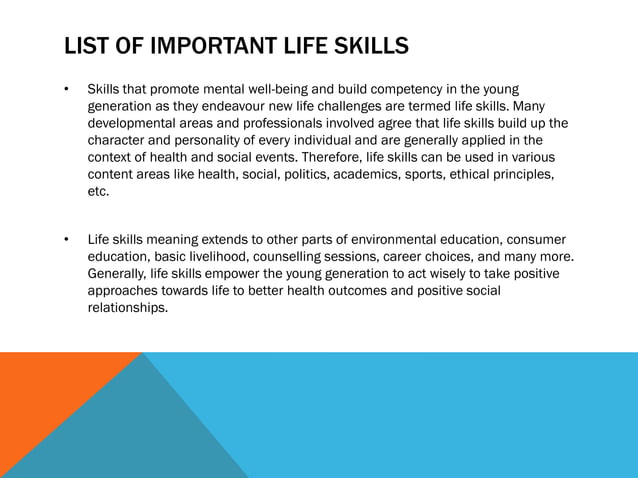 LIST OF IMPORTANT LIFE SKILLS

• Skills that promote mental well-being and build competency in the young generation as they endeavour new life challenges are termed life skills. Many developmental areas and professionals involved agree that life skills build up the character and personality of every individual and are generally applied in the context of health and social events. Therefore, life skills can be used in various content areas like health, social, politics, academics, sports, ethical principles, etc.

• Life skills meaning extends to other parts of environmental education, consumer education, basic livelihood, counselling sessions, career choices, and many more. Generally, life skills empower the young generation to act wisely to take positive approaches towards life to better health outcomes and positive social relationships.